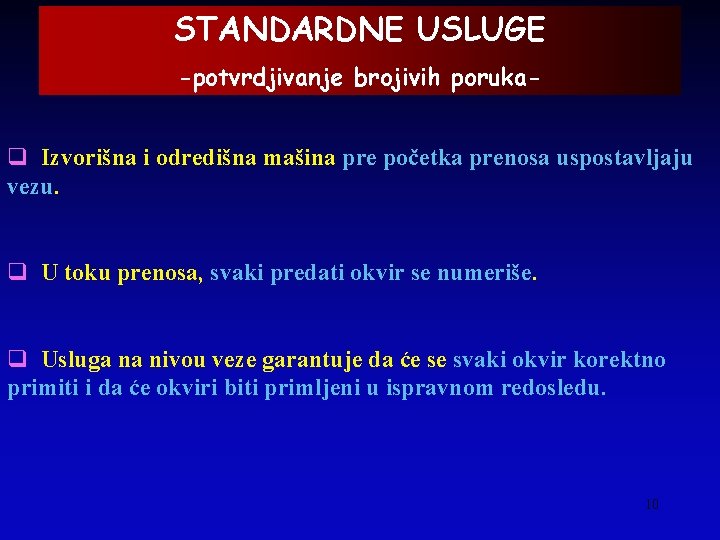 STANDARDNE USLUGE
-potvrdjivanje brojivih poruka-

❑ Izvorišna i odredišna mašina pre početka prenosa uspostavljaju vezu.

❑ U toku prenosa, svaki predati okvir se numeriše.

❑ Usluga na nivou veze garantuje da će se svaki okvir korektno primiti i da će okviri biti primljeni u ispravnom redosledu.

10